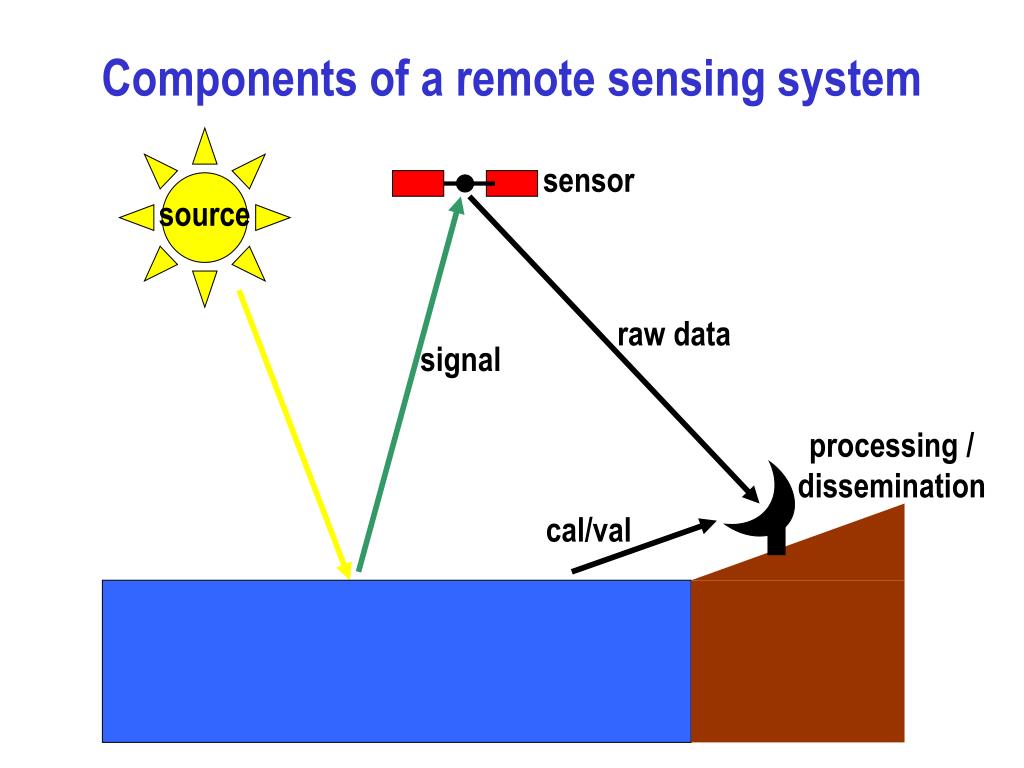 Components of a remote sensing system

source

sensor

signal

raw data

processing / dissemination

cal/val